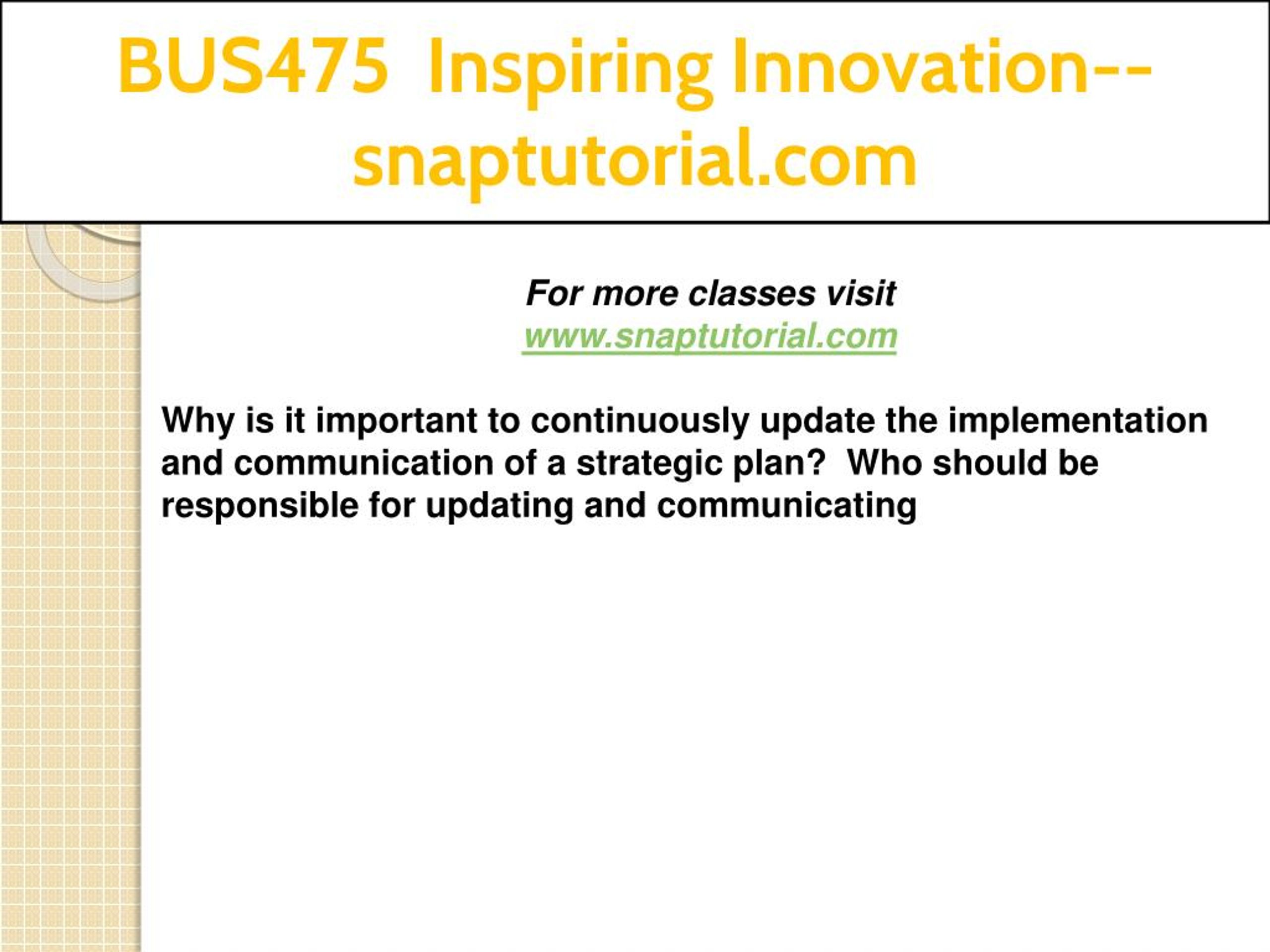 BUS475 Inspiring Innovation--snaptutorial.com

For more classes visit
www.snaptutorial.com

Why is it important to continuously update the implementation and communication of a strategic plan? Who should be responsible for updating and communicating